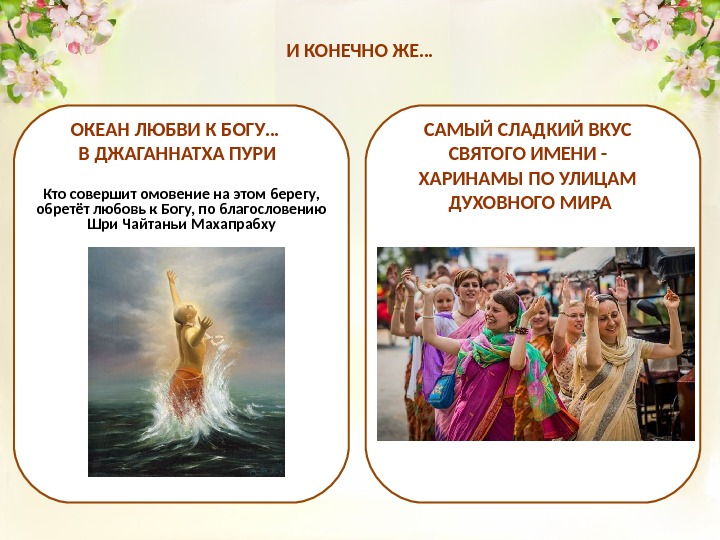 И КОНЕЧНО ЖЕ...

ОКЕАН ЛЮБВИ К БОГУ...
В ДЖАГАННАТХА ПУРИ

Кто совершит омовение на этом берегу, обретёт любовь к Богу, по благословению Шри Чайтаньи Махапрабху

САМЫЙ СЛАДКИЙ ВКУС СВЯТОГО ИМЕНИ - ХАРИНАМЫ ПО УЛИЦАМ ДУХОВНОГО МИРА